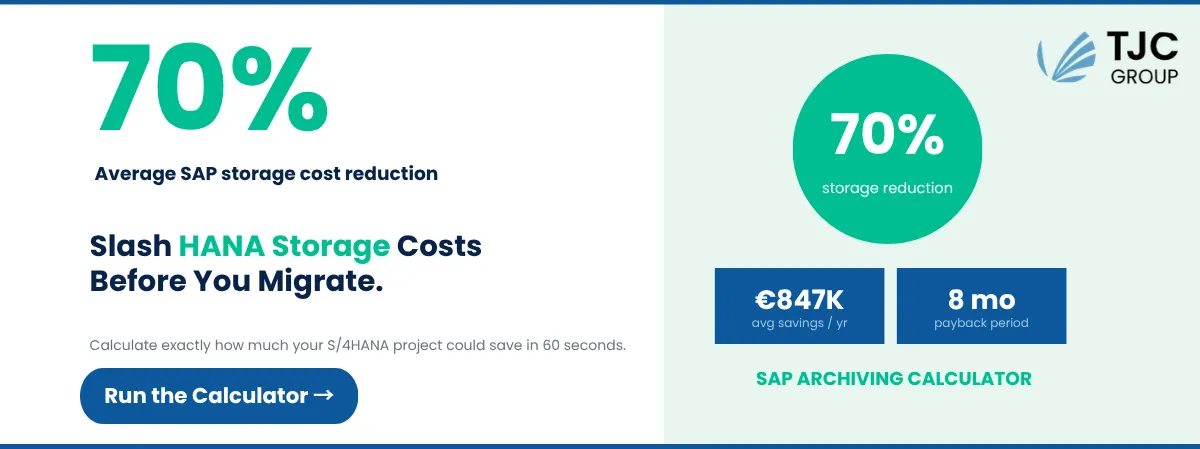 70%

Average SAP storage cost reduction

Slash HANA Storage Costs Before You Migrate.

Calculate exactly how much your S/4HANA project could save in 60 seconds.

Run the Calculator →

TJC GROUP

70%
storage reduction

€847K
avg savings / yr

8 mo
payback period

SAP ARCHIVING CALCULATOR